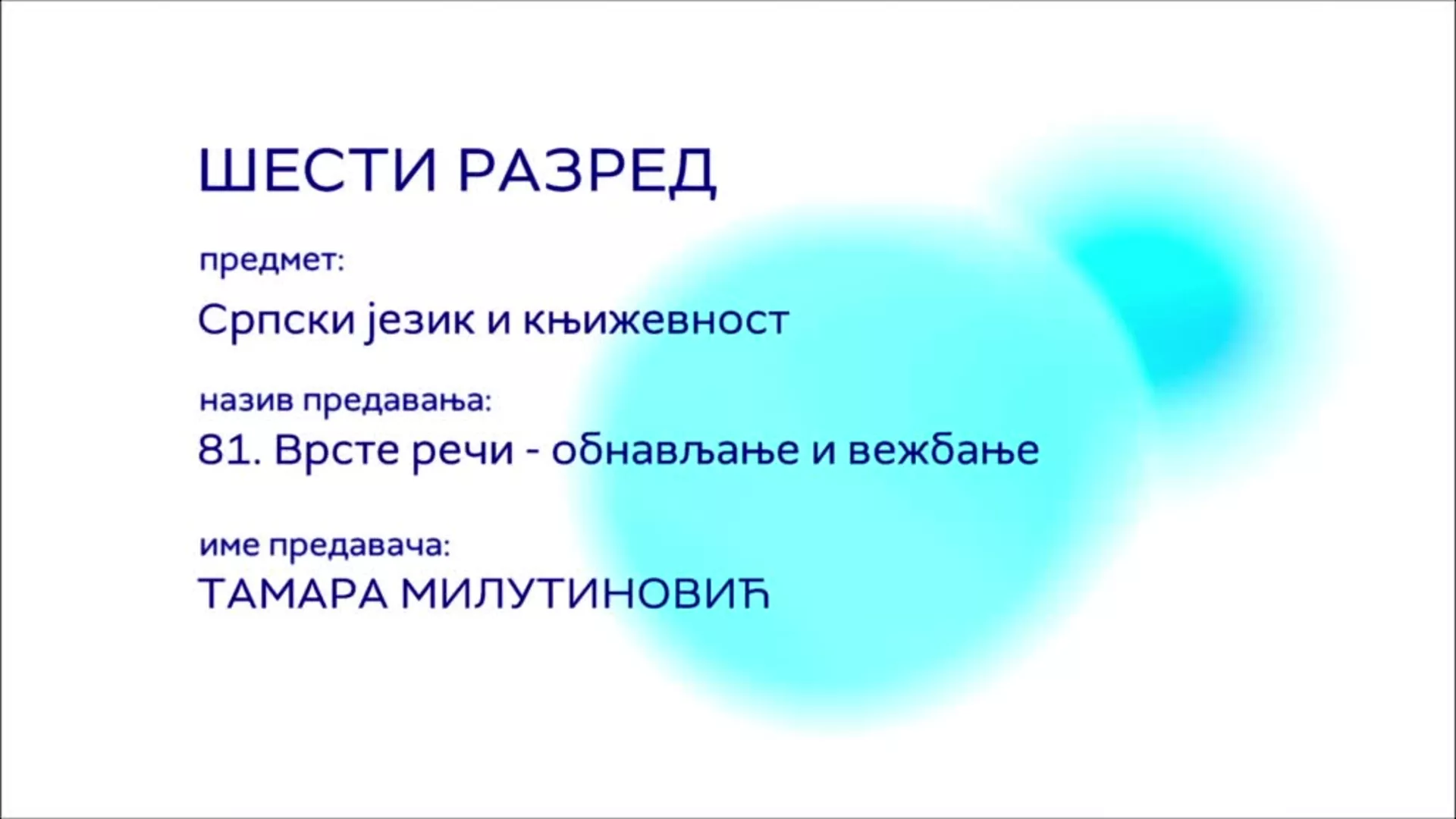 ШЕСТИ РАЗРЕД

предмет:

Српски језик и књижевност

назив предавања:

81. Врсте речи - обнављање и вежбање

име предавача:

ТАМАРА МИЛУТИНОВИЋ